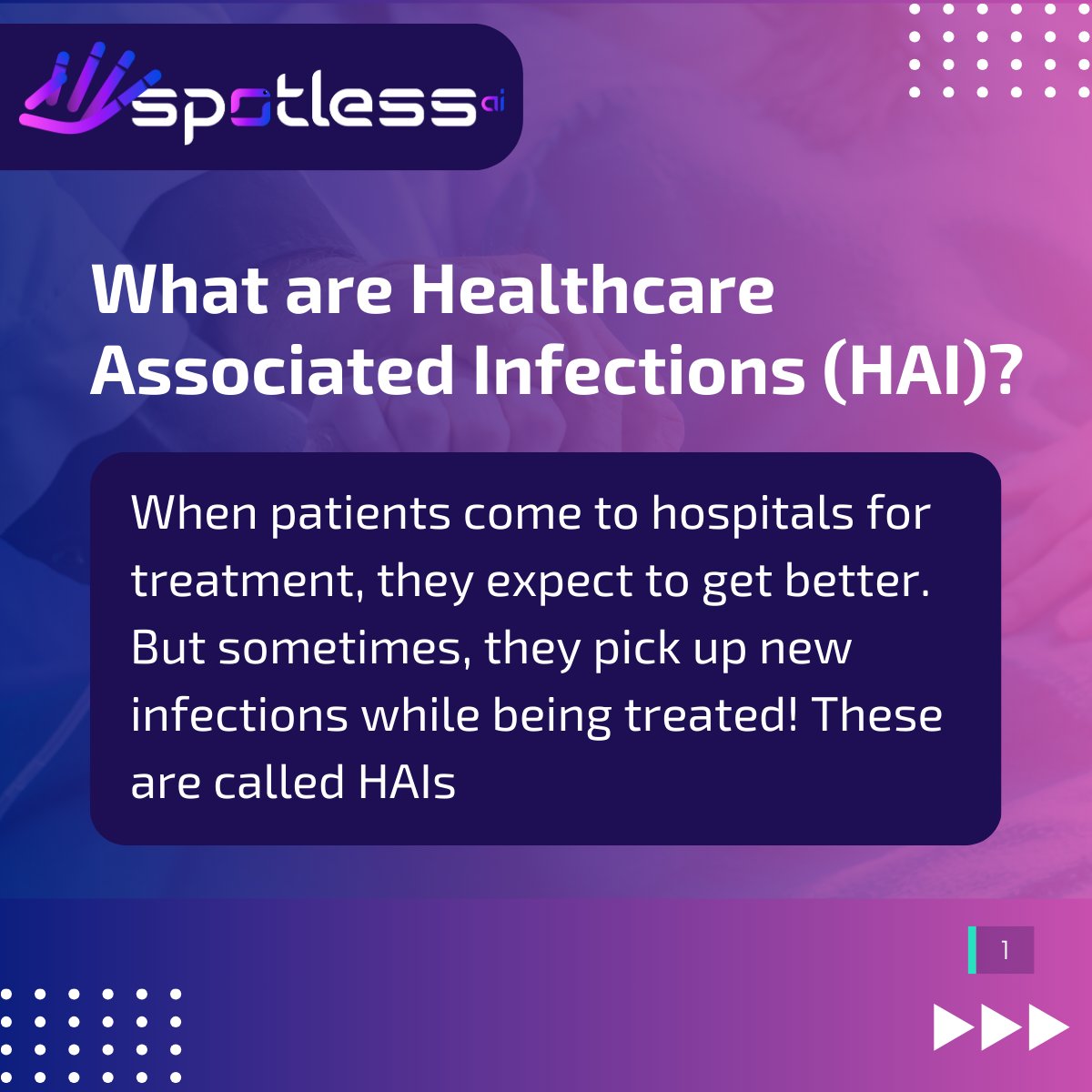 spotless ai

What are Healthcare Associated Infections (HAI)?

When patients come to hospitals for treatment, they expect to get better. But sometimes, they pick up new infections while being treated! These are called HAIs

1